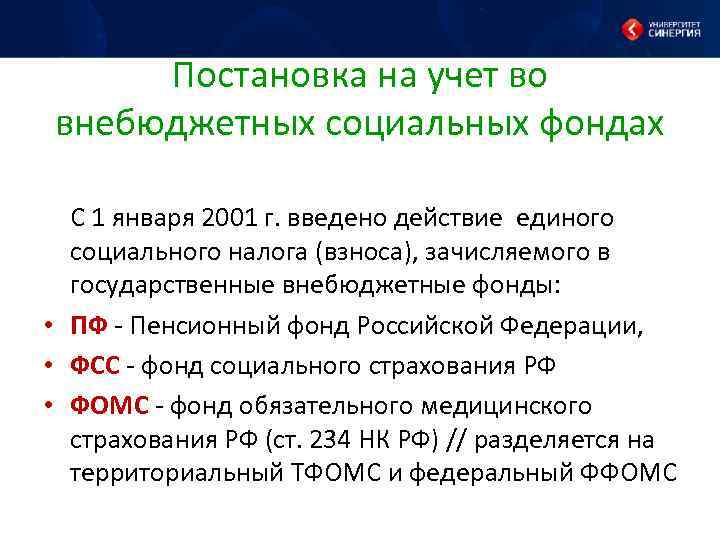 УНИВЕРСИТЕТ СИНЕРГИЯ

Постановка на учет во внебюджетных социальных фондах

С 1 января 2001 г. введено действие единого социального налога (взноса), зачисляемого в государственные внебюджетные фонды:

• ПФ - Пенсионный фонд Российской Федерации,
• ФСС - фонд социального страхования РФ
• ФОМС - фонд обязательного медицинского страхования РФ (ст. 234 НК РФ) // разделяется на территориальный ТФОМС и федеральный ФФОМС